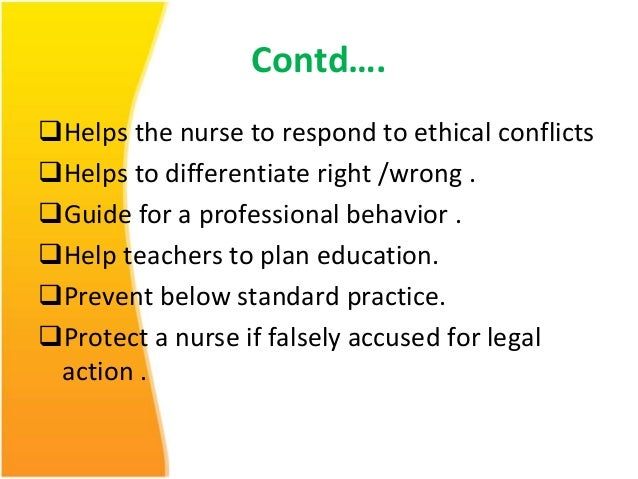 Contd….

❑Helps the nurse to respond to ethical conflicts
❑Helps to differentiate right /wrong .
❑Guide for a professional behavior .
❑Help teachers to plan education.
❑Prevent below standard practice.
❑Protect a nurse if falsely accused for legal action .